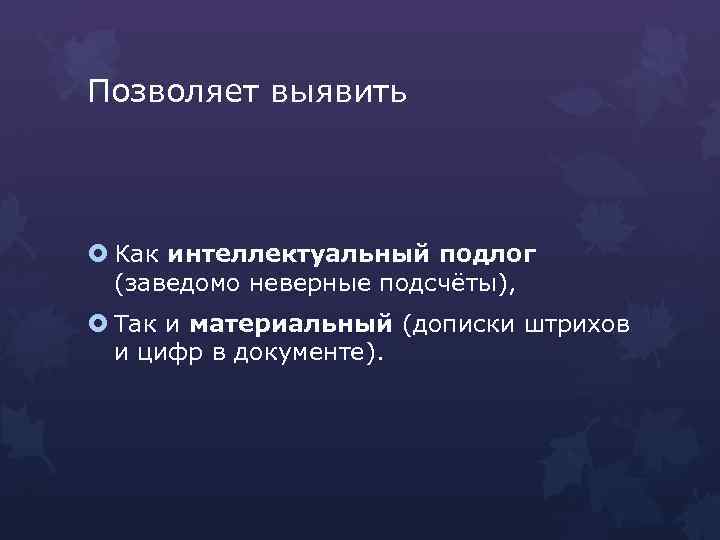 Позволяет выявить

Как интеллектуальный подлог (заведомо неверные подсчёты),

Так и материальный (дописки штрихов и цифр в документе).